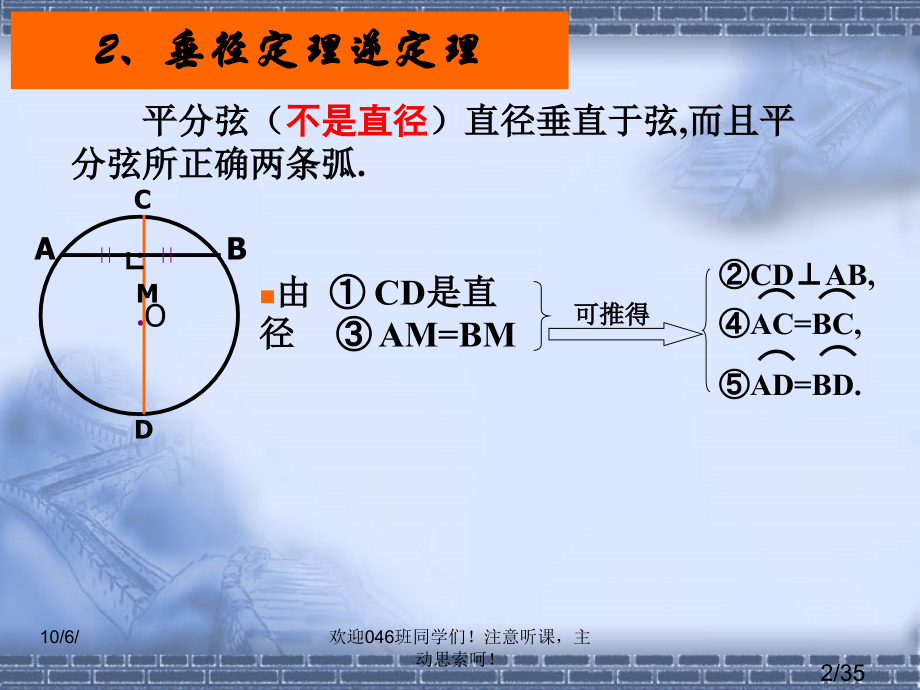 2、垂径定理逆定理

平分弦（不是直径）直径垂直于弦,而且平分弦所正确两条弧.

C

A

B

M

O

D

由 ① CD是直径 ③ AM=BM

可推得

②CD⊥AB,

④$\overset{\frown}{AC}=\overset{\frown}{BC}$,

⑤$\overset{\frown}{AD}=\overset{\frown}{BD}$.

10/6/

欢迎046班同学们！注意听课，主动思索呵！

2/35